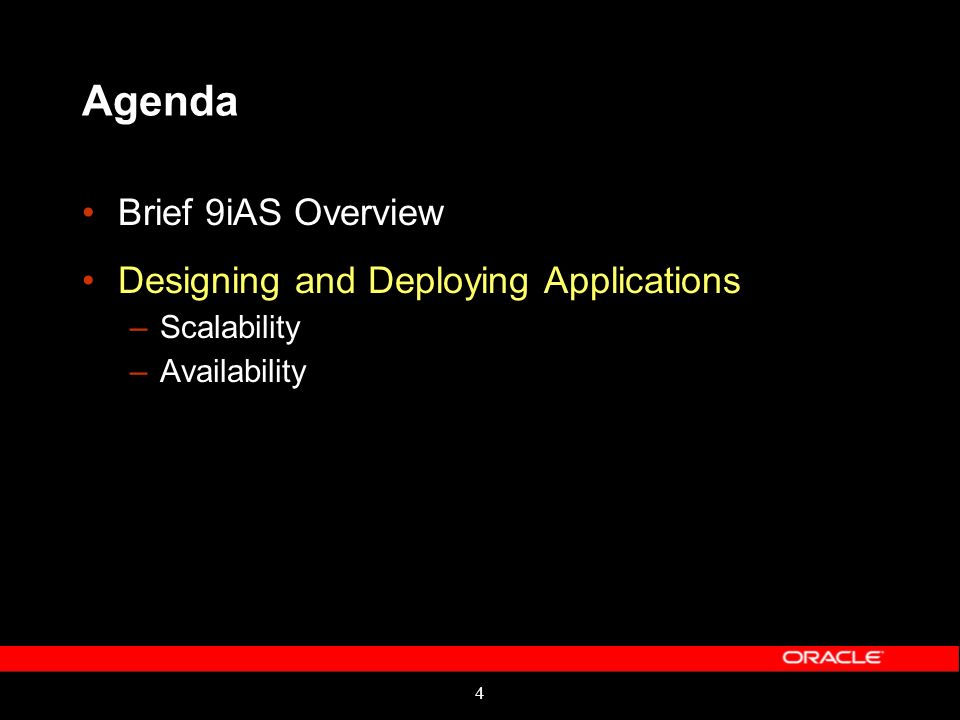 Agenda

• Brief 9iAS Overview

• Designing and Deploying Applications
– Scalability
– Availability

ORACLE

4